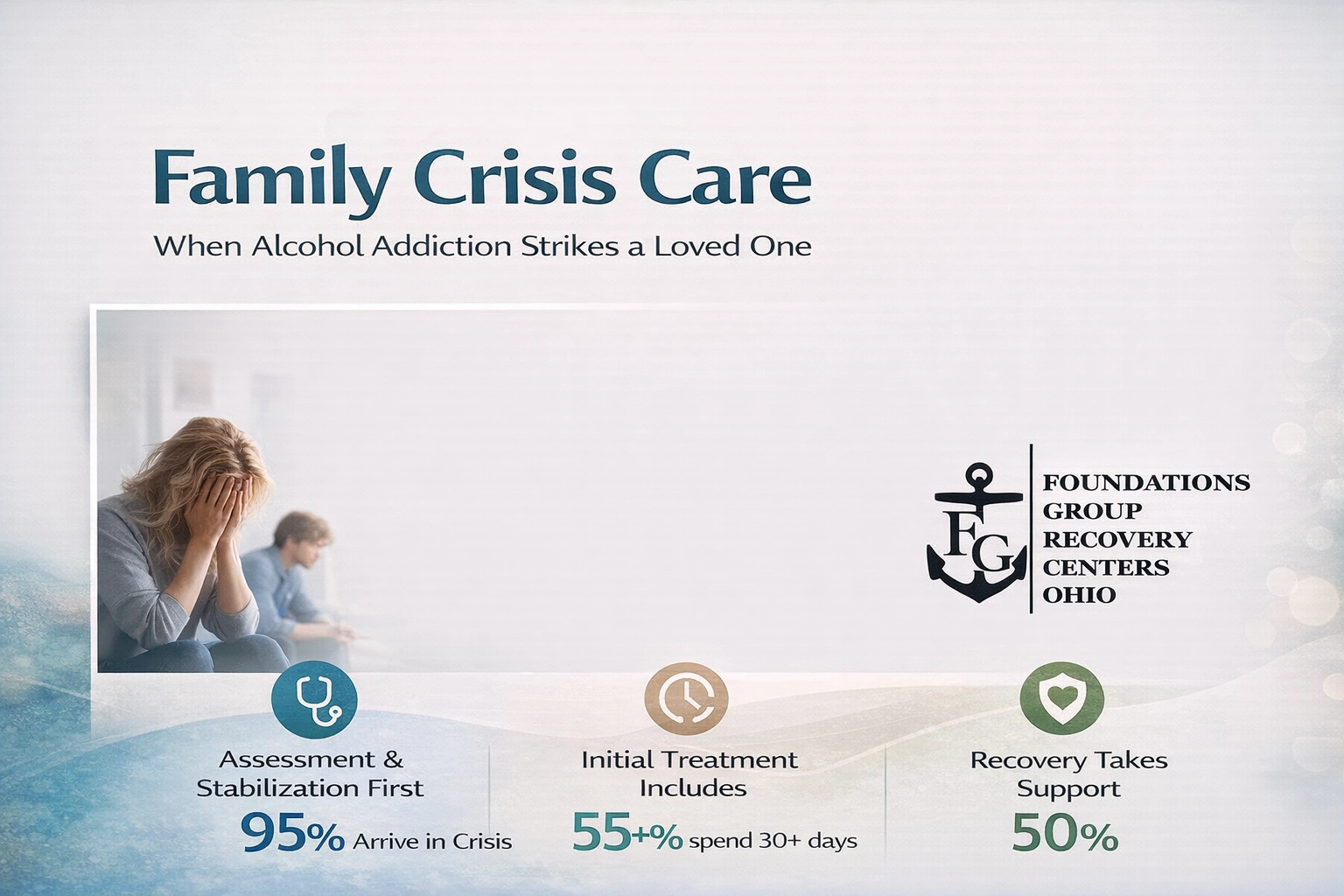 Family Crisis Care

When Alcohol Addiction Strikes a Loved One

FG

FOUNDATIONS
GROUP
RECOVERY
CENTERS
OHIO

Assessment & Stabilization First
95% Arrive in Crisis

Initial Treatment Includes
55+% spend 30+ days

Recovery Takes Support
50%